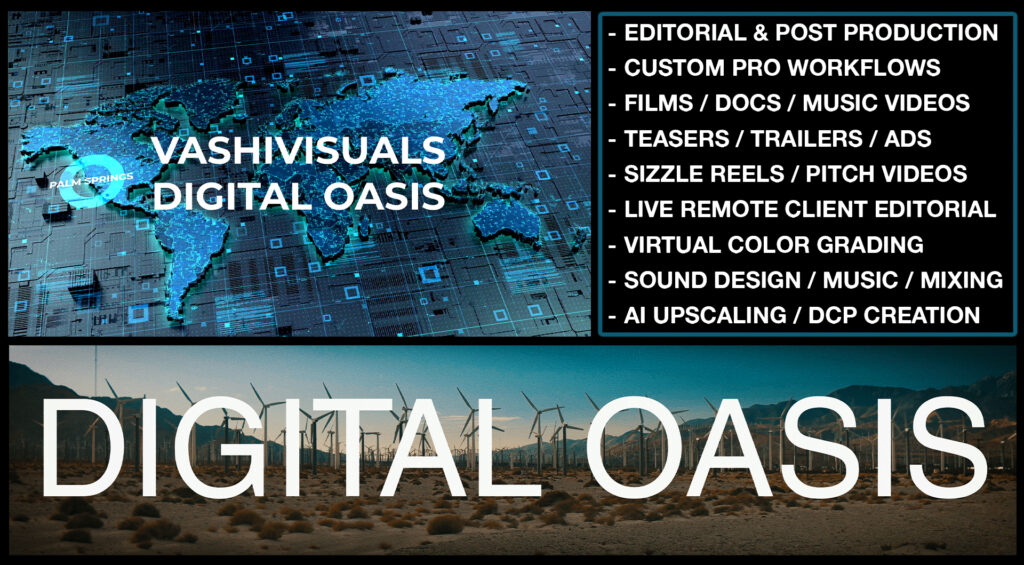 PALM SPRINGS

VASHIVISUALS
DIGITAL OASIS

- EDITORIAL & POST PRODUCTION
- CUSTOM PRO WORKFLOWS
- FILMS / DOCS / MUSIC VIDEOS
- TEASERS / TRAILERS / ADS
- SIZZLE REELS / PITCH VIDEOS
- LIVE REMOTE CLIENT EDITORIAL
- VIRTUAL COLOR GRADING
- SOUND DESIGN / MUSIC / MIXING
- AI UPSCALING / DCP CREATION

DIGITAL OASIS